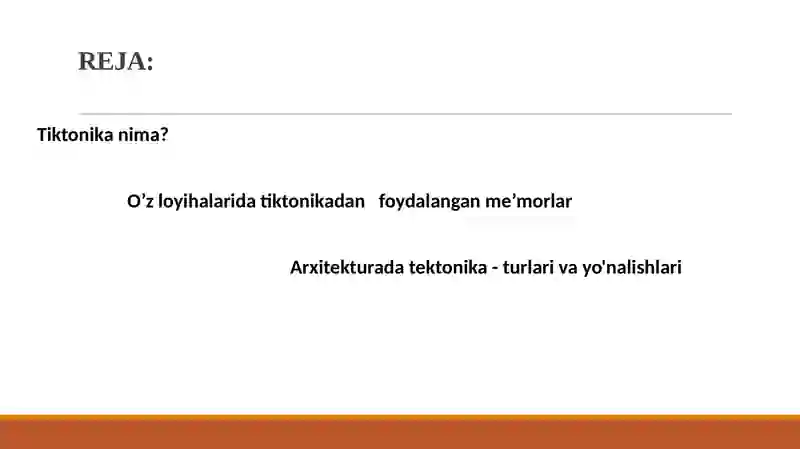 REJA:

Tiktonika nima?

O’z loyihalarida tiktonikadan foydalangan me’morlar

Arxitekturada tektonika - turlari va yo'nalishlari